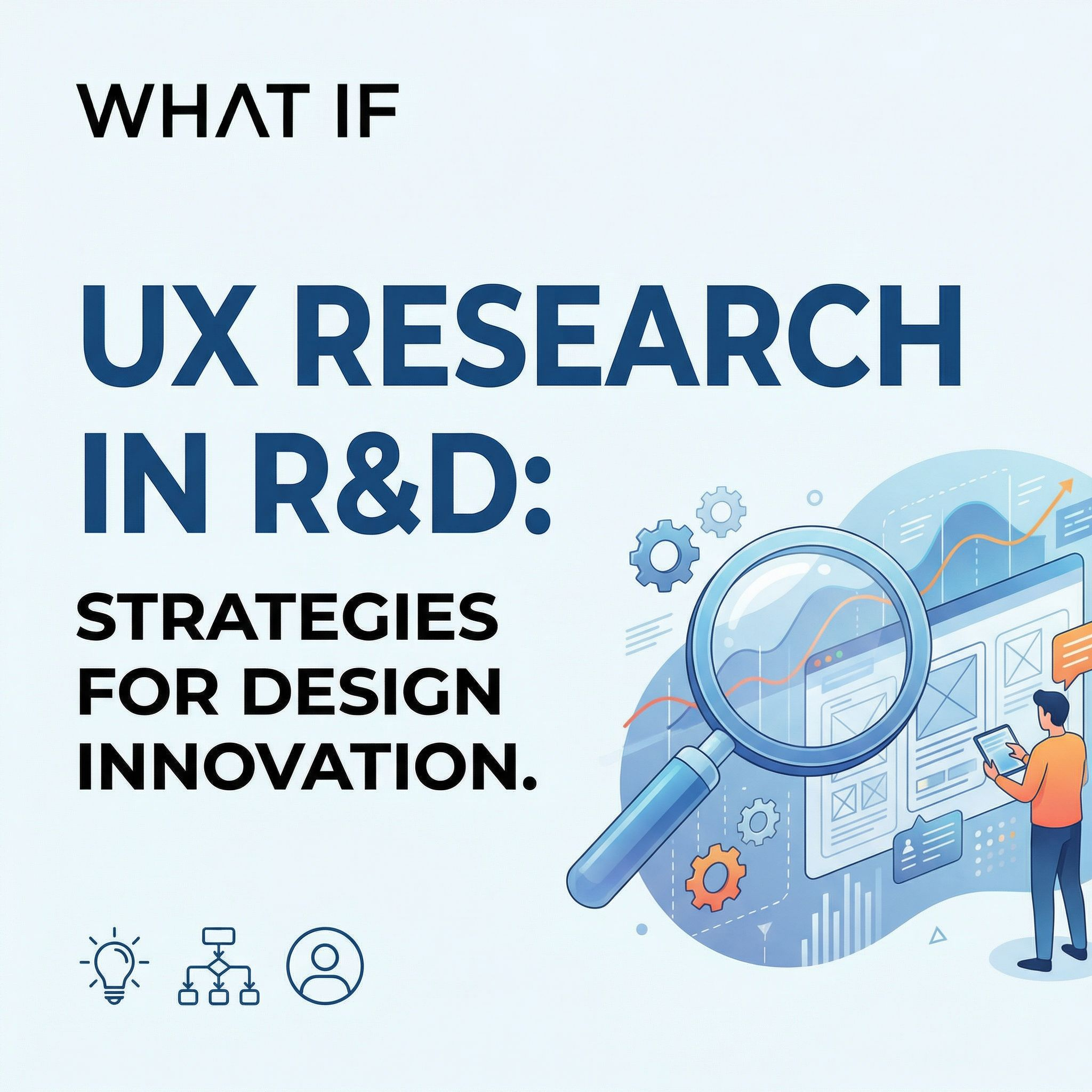 WHAT IF

UX RESEARCH IN R&D:

STRATEGIES FOR DESIGN INNOVATION.